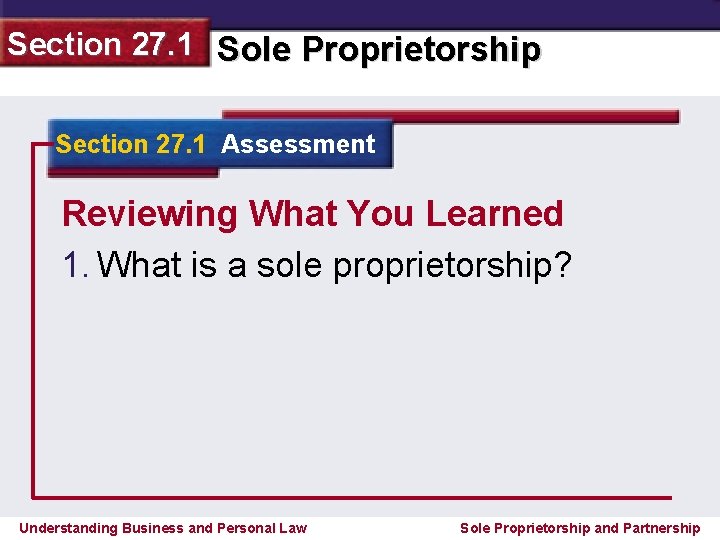 Section 27.1 Sole Proprietorship

Section 27.1 Assessment

Reviewing What You Learned

1. What is a sole proprietorship?

Understanding Business and Personal Law

Sole Proprietorship and Partnership